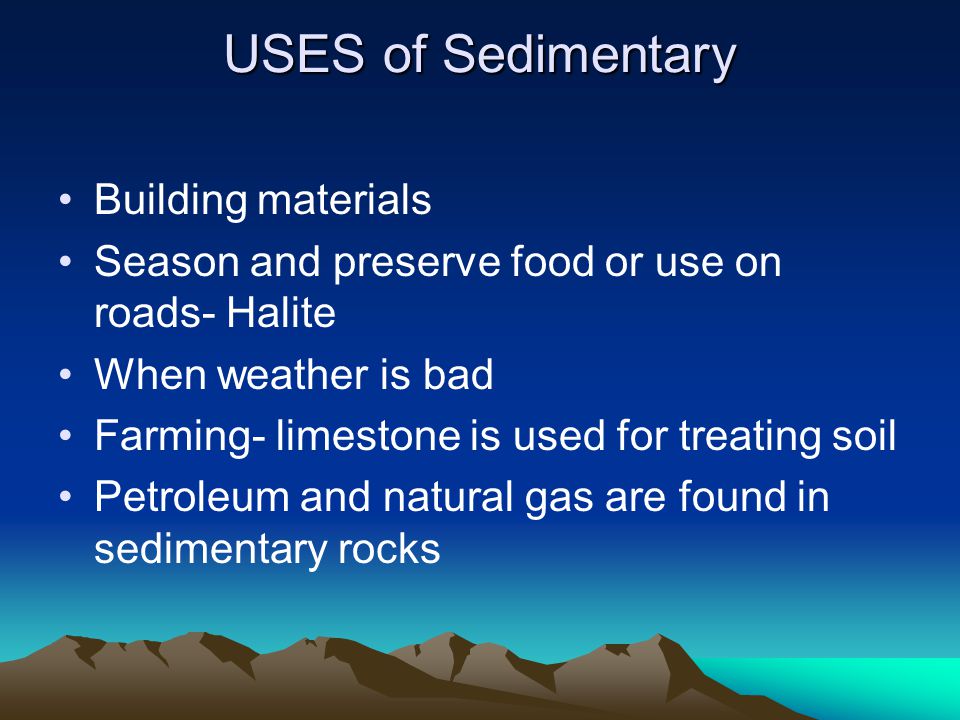 USES of Sedimentary

• Building materials
• Season and preserve food or use on roads- Halite
• When weather is bad
• Farming- limestone is used for treating soil
• Petroleum and natural gas are found in sedimentary rocks